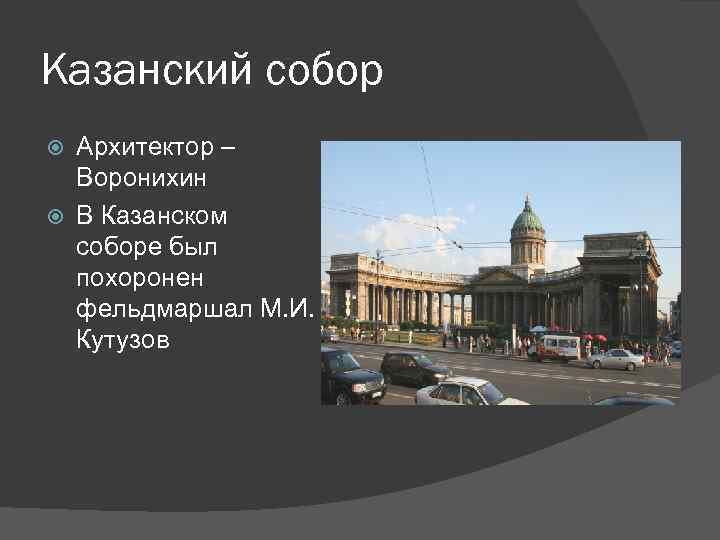 Казанский собор

Архитектор – Воронихин

В Казанском соборе был похоронен фельдмаршал М.И. Кутузов